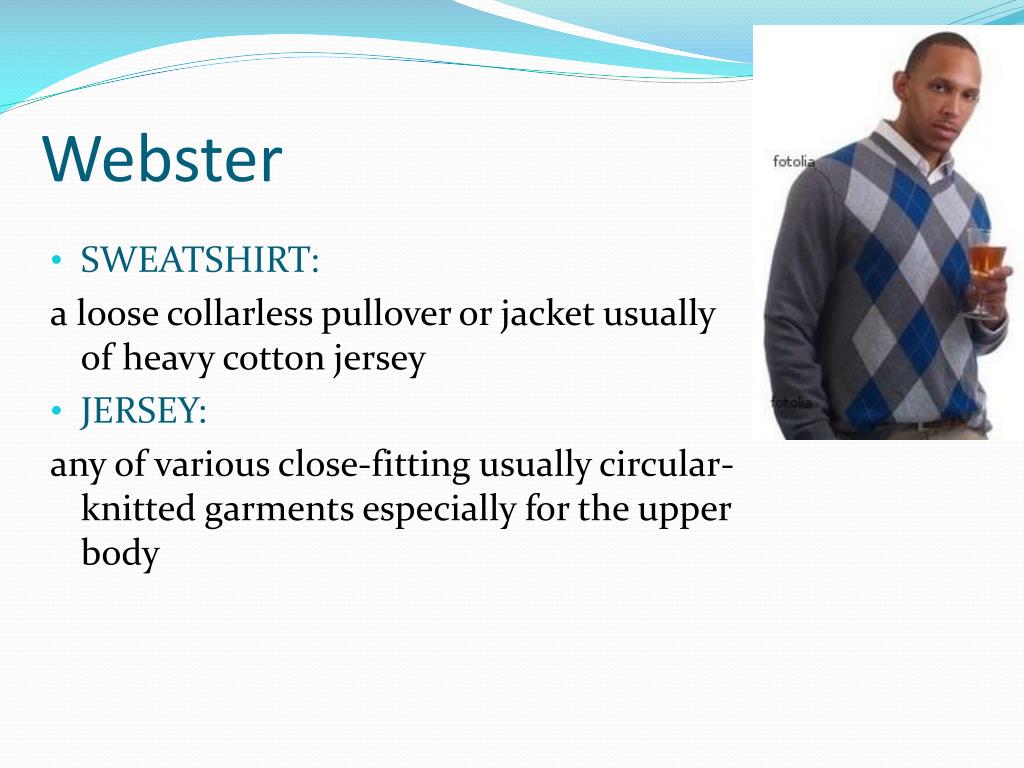 Webster

• SWEATSHIRT:

a loose collarless pullover or jacket usually of heavy cotton jersey

• JERSEY:

any of various close-fitting usually circular-knitted garments especially for the upper body

fotolia

fotolia